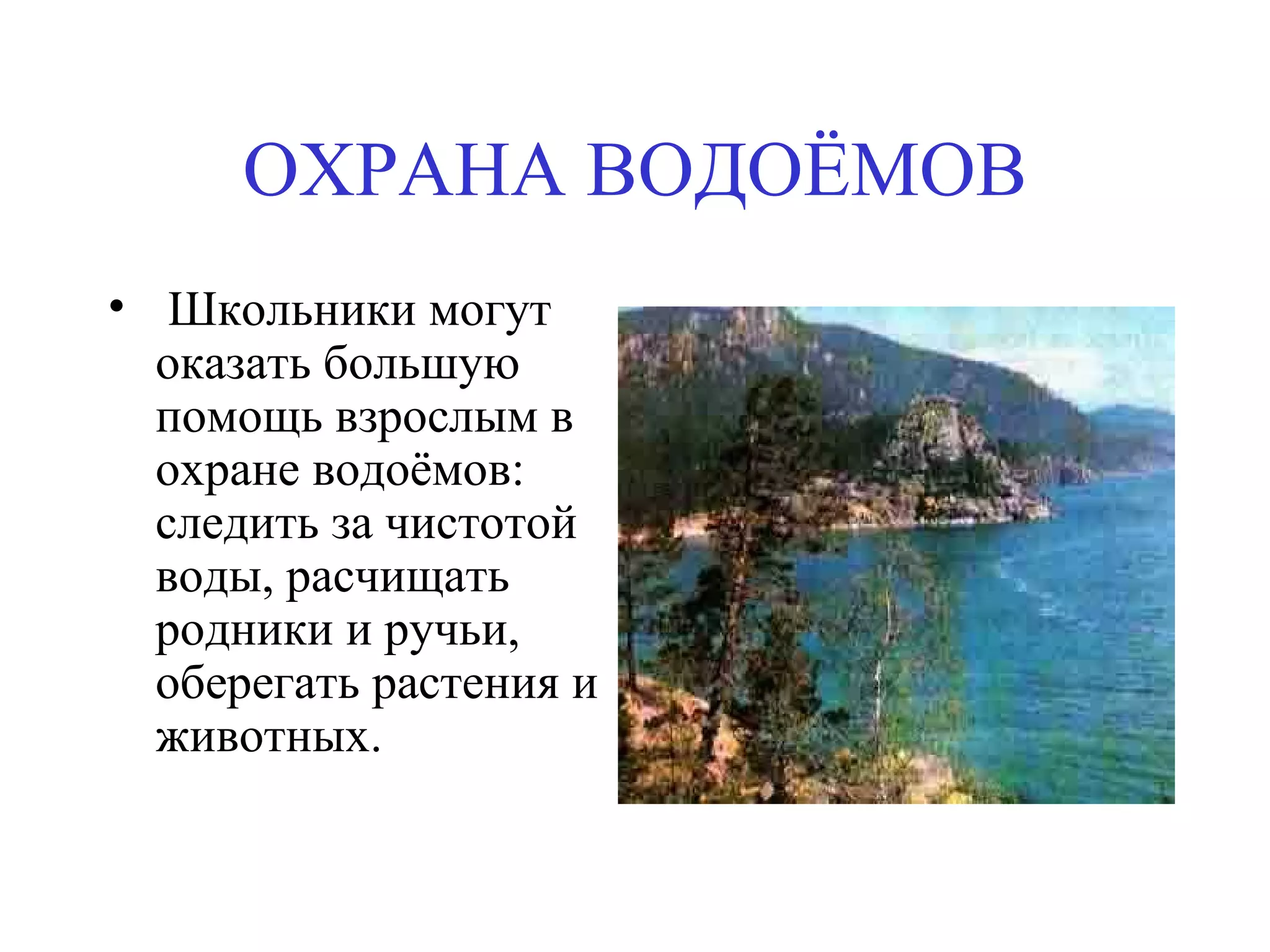 ОХРАНА ВОДОЁМОВ

• Школьники могут оказать большую помощь взрослым в охране водоёмов: следить за чистотой воды, расчищать родники и ручьи, оберегать растения и животных.